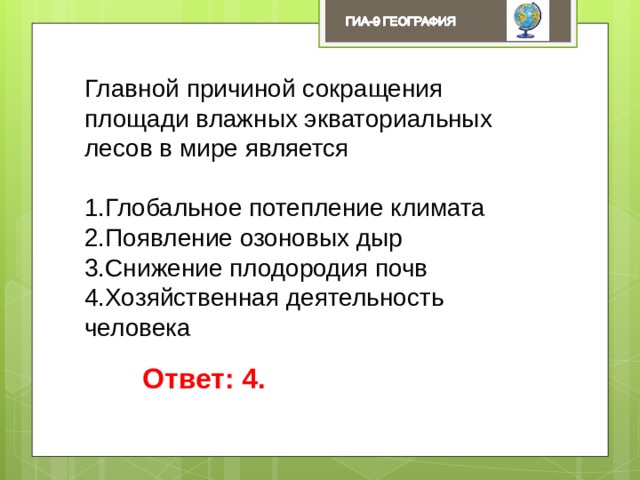 ГИА-9 ГЕОГРАФИЯ

Главной причиной сокращения площади влажных экваториальных лесов в мире является

1.Глобальное потепление климата
2.Появление озоновых дыр
3.Снижение плодородия почв
4.Хозяйственная деятельность человека

Ответ: 4.